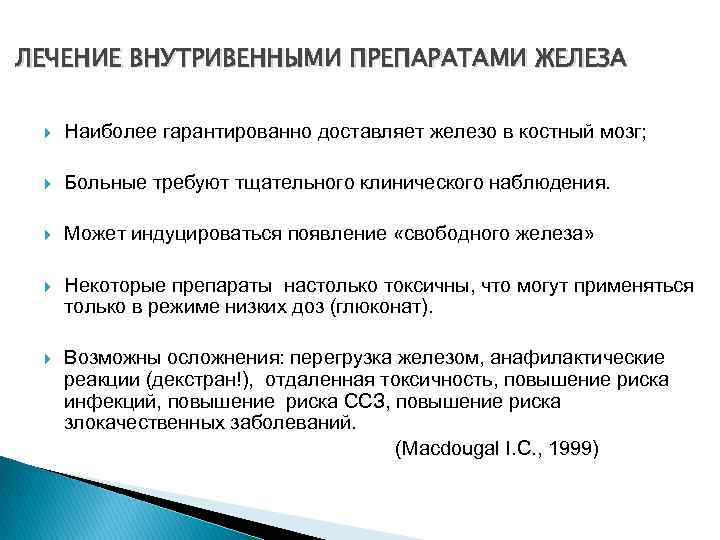 ЛЕЧЕНИЕ ВНУТРИВЕННЫМИ ПРЕПАРАТАМИ ЖЕЛЕЗА

Наиболее гарантированно доставляет железо в костный мозг;

Больные требуют тщательного клинического наблюдения.

Может индуцироваться появление «свободного железа»

Некоторые препараты настолько токсичны, что могут применяться только в режиме низких доз (глюконат).

Возможны осложнения: перегрузка железом, анафилактические реакции (декстран!), отдаленная токсичность, повышение риска инфекций, повышение риска ССЗ, повышение риска злокачественных заболеваний.

(Macdougal I.C., 1999)